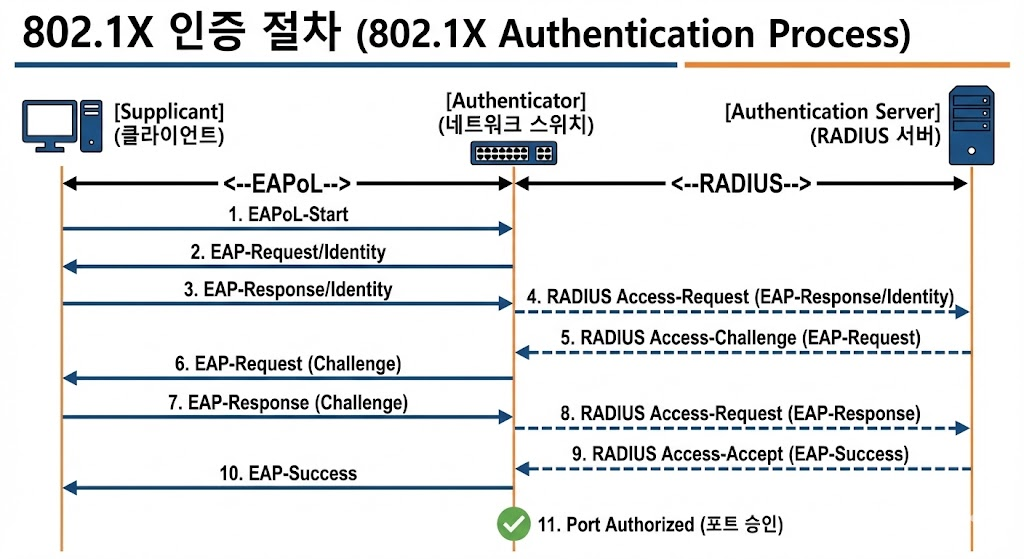 802.1X 인증 절차 (802.1X Authentication Process)

[Supplicant]
(클라이언트)

[Authenticator]
(네트워크 스위치)

[Authentication Server]
(RADIUS 서버)

<--EAPoL-->

<--RADIUS-->

1. EAPoL-Start

2. EAP-Request/Identity

3. EAP-Response/Identity

4. RADIUS Access-Request (EAP-Response/Identity)

5. RADIUS Access-Challenge (EAP-Request)

6. EAP-Request (Challenge)

7. EAP-Response (Challenge)

8. RADIUS Access-Request (EAP-Response)

9. RADIUS Access-Accept (EAP-Success)

10. EAP-Success

11. Port Authorized (포트 승인)